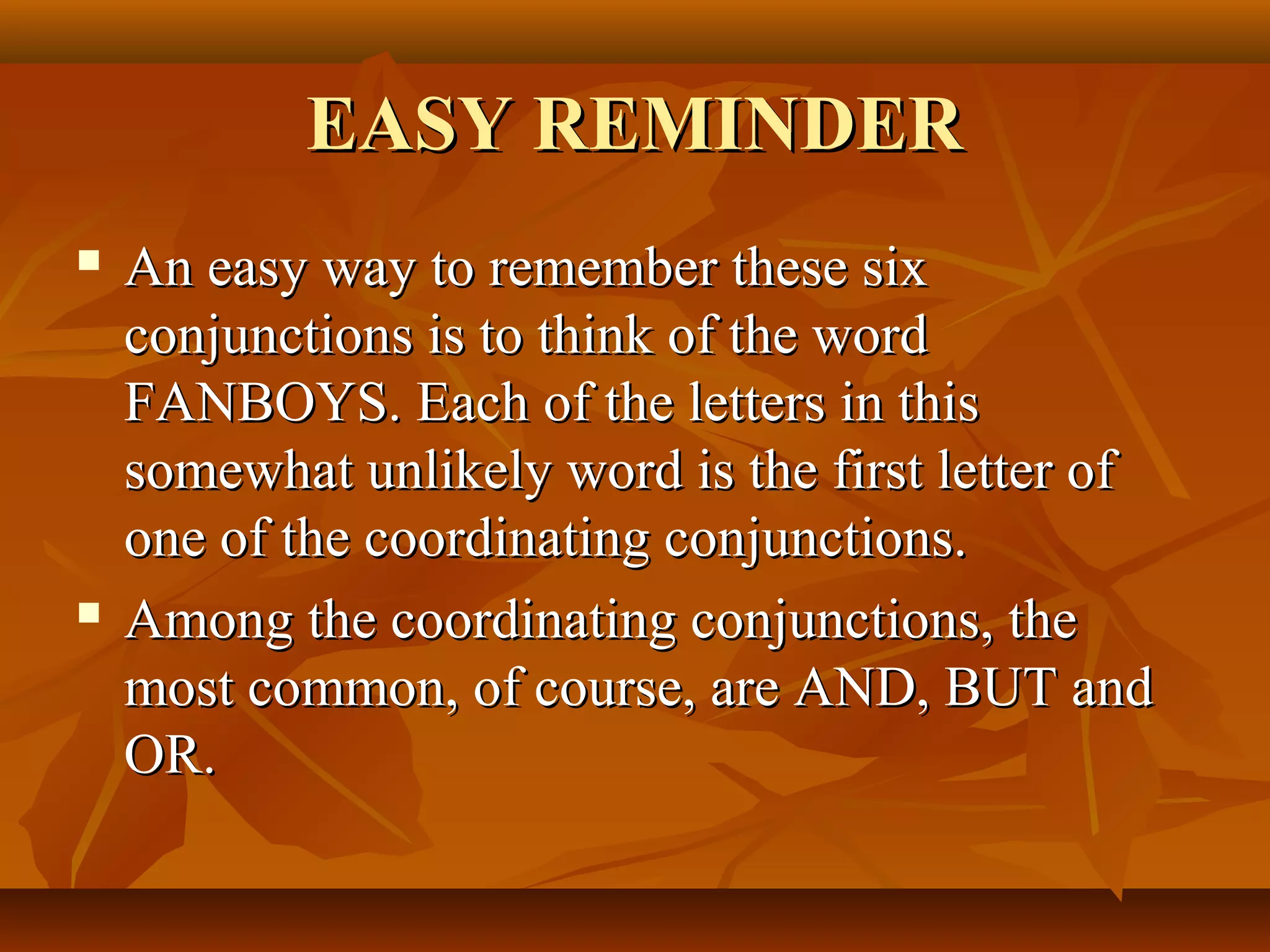 EASY REMINDER

▪ An easy way to remember these six conjunctions is to think of the word FANBOYS. Each of the letters in this somewhat unlikely word is the first letter of one of the coordinating conjunctions.

▪ Among the coordinating conjunctions, the most common, of course, are AND, BUT and OR.